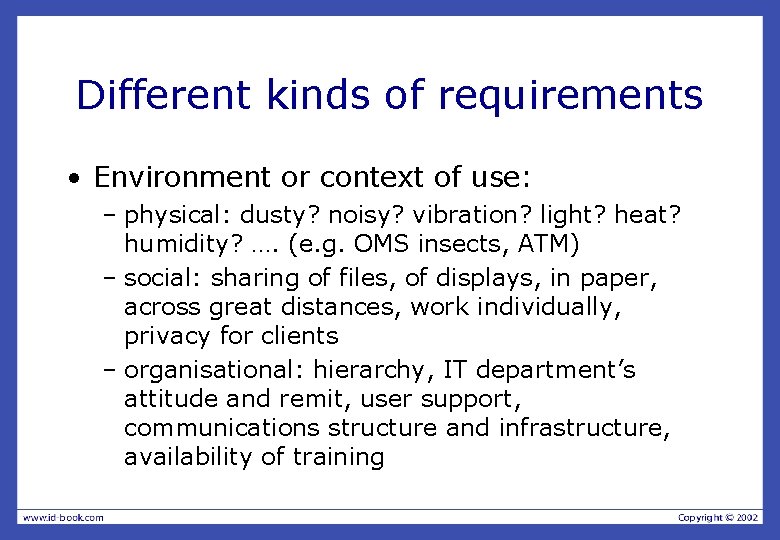 Different kinds of requirements

• Environment or context of use:
– physical: dusty? noisy? vibration? light? heat? humidity? …. (e.g. OMS insects, ATM)
– social: sharing of files, of displays, in paper, across great distances, work individually, privacy for clients
– organisational: hierarchy, IT department's attitude and remit, user support, communications structure and infrastructure, availability of training

www.id-book.com

Copyright © 2002